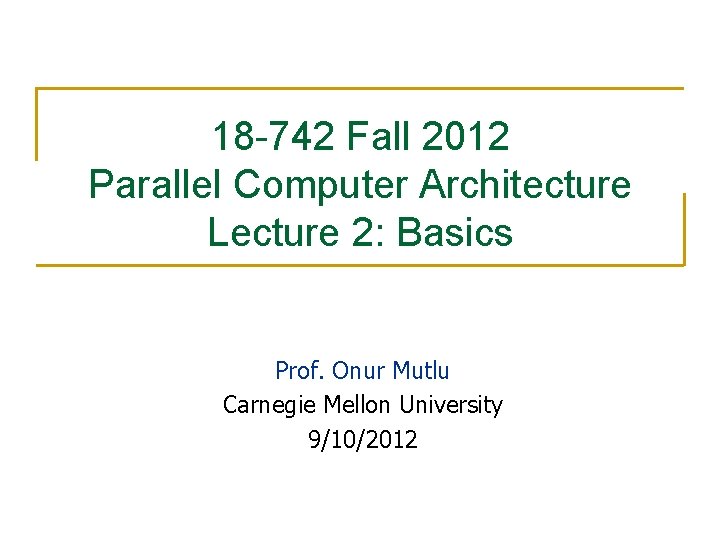 18-742 Fall 2012
Parallel Computer Architecture
Lecture 2: Basics

Prof. Onur Mutlu
Carnegie Mellon University
9/10/2012